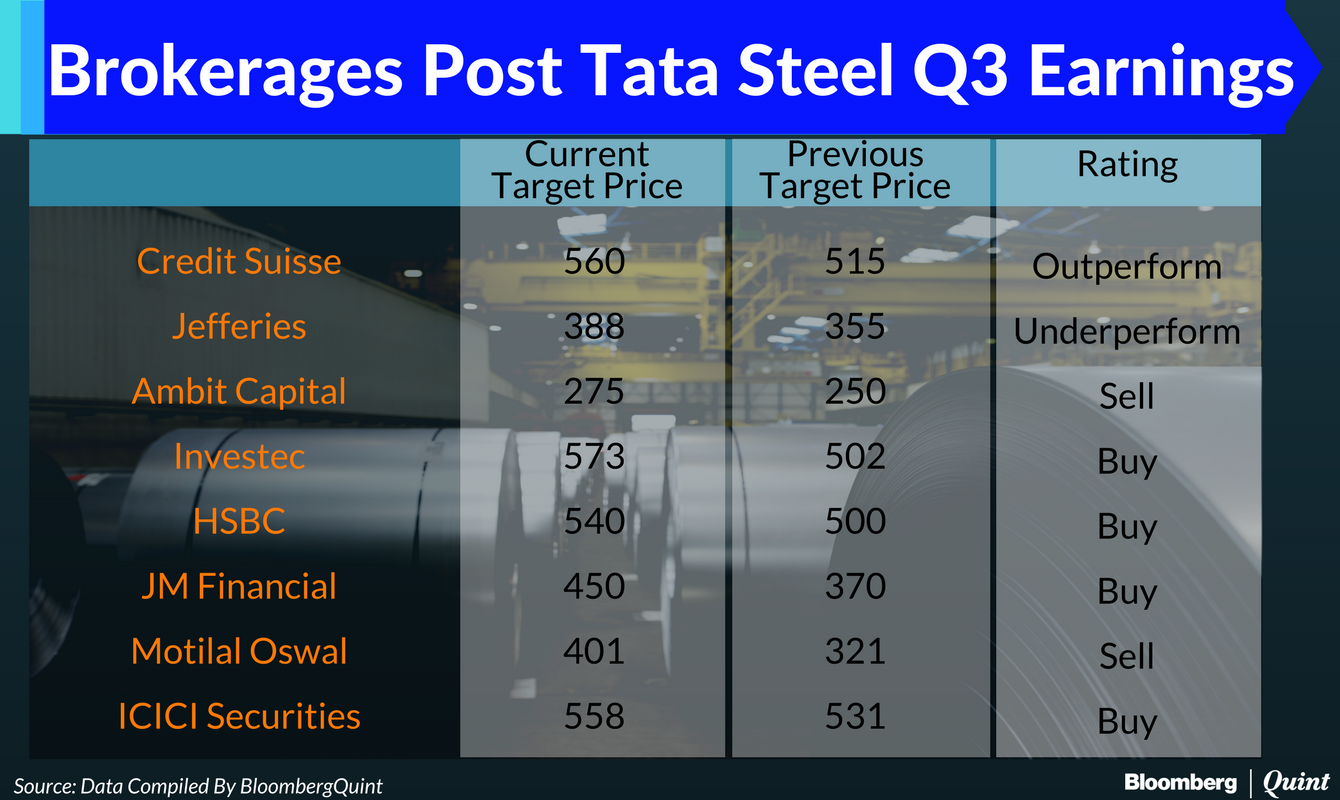 Brokerages Post Tata Steel Q3 Earnings

| | Current Target Price | Previous Target Price | Rating |
|---|---|---|---|
| Credit Suisse | 560 | 515 | Outperform |
| Jefferies | 388 | 355 | Underperform |
| Ambit Capital | 275 | 250 | Sell |
| Investec | 573 | 502 | Buy |
| HSBC | 540 | 500 | Buy |
| JM Financial | 450 | 370 | Buy |
| Motilal Oswal | 401 | 321 | Sell |
| ICICI Securities | 558 | 531 | Buy |

Source: Data Compiled By BloombergQuint

Bloomberg | Quint